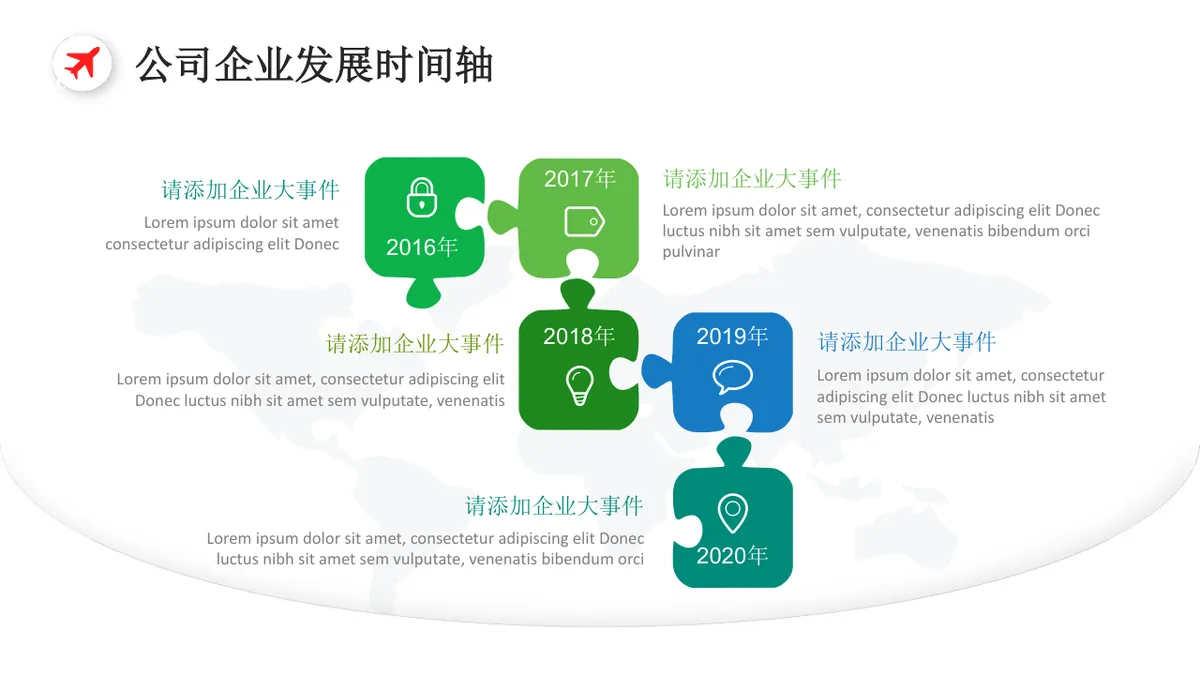 公司企业发展时间轴

请添加企业大事件
Lorem ipsum dolor sit amet consectetur adipiscing elit Donec

2016年

2017年

请添加企业大事件
Lorem ipsum dolor sit amet, consectetur adipiscing elit Donec luctus nibh sit amet sem vulputate, venenatis bibendum orci pulvinar

请添加企业大事件
Lorem ipsum dolor sit amet, consectetur adipiscing elit Donec luctus nibh sit amet sem vulputate, venenatis

2018年

2019年

请添加企业大事件
Lorem ipsum dolor sit amet, consectetur adipiscing elit Donec luctus nibh sit amet sem vulputate, venenatis

请添加企业大事件
Lorem ipsum dolor sit amet, consectetur adipiscing elit Donec luctus nibh sit amet sem vulputate, venenatis bibendum orci

2020年